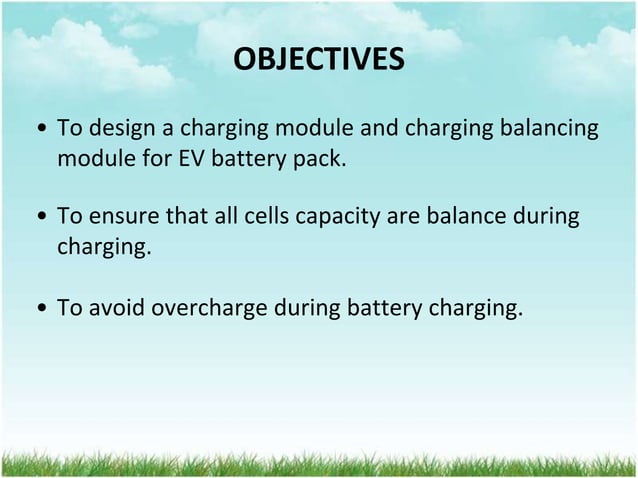 OBJECTIVES

• To design a charging module and charging balancing module for EV battery pack.

• To ensure that all cells capacity are balance during charging.

• To avoid overcharge during battery charging.